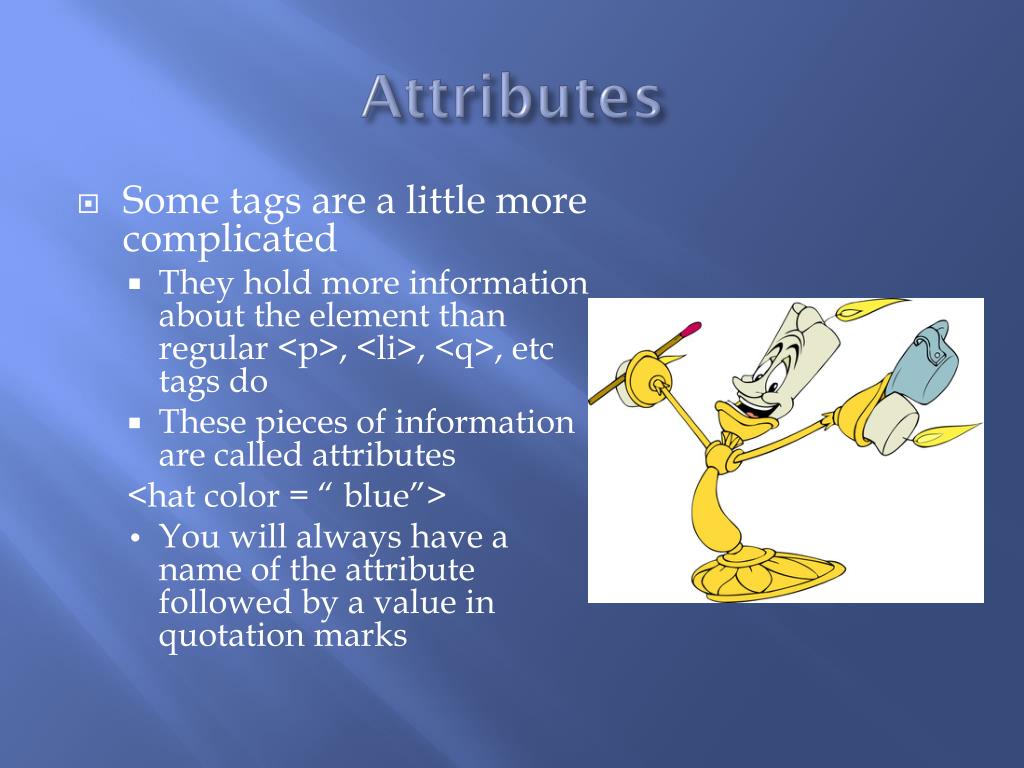 Attributes

Some tags are a little more complicated

They hold more information about the element than regular <p>, <li>, <q>, etc tags do

These pieces of information are called attributes

<hat color = “ blue”>

You will always have a name of the attribute followed by a value in quotation marks